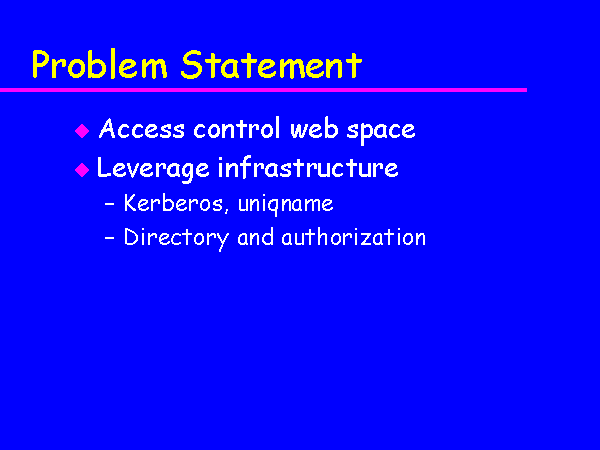 Problem Statement

◆ Access control web space
◆ Leverage infrastructure
– Kerberos, uniqname
– Directory and authorization